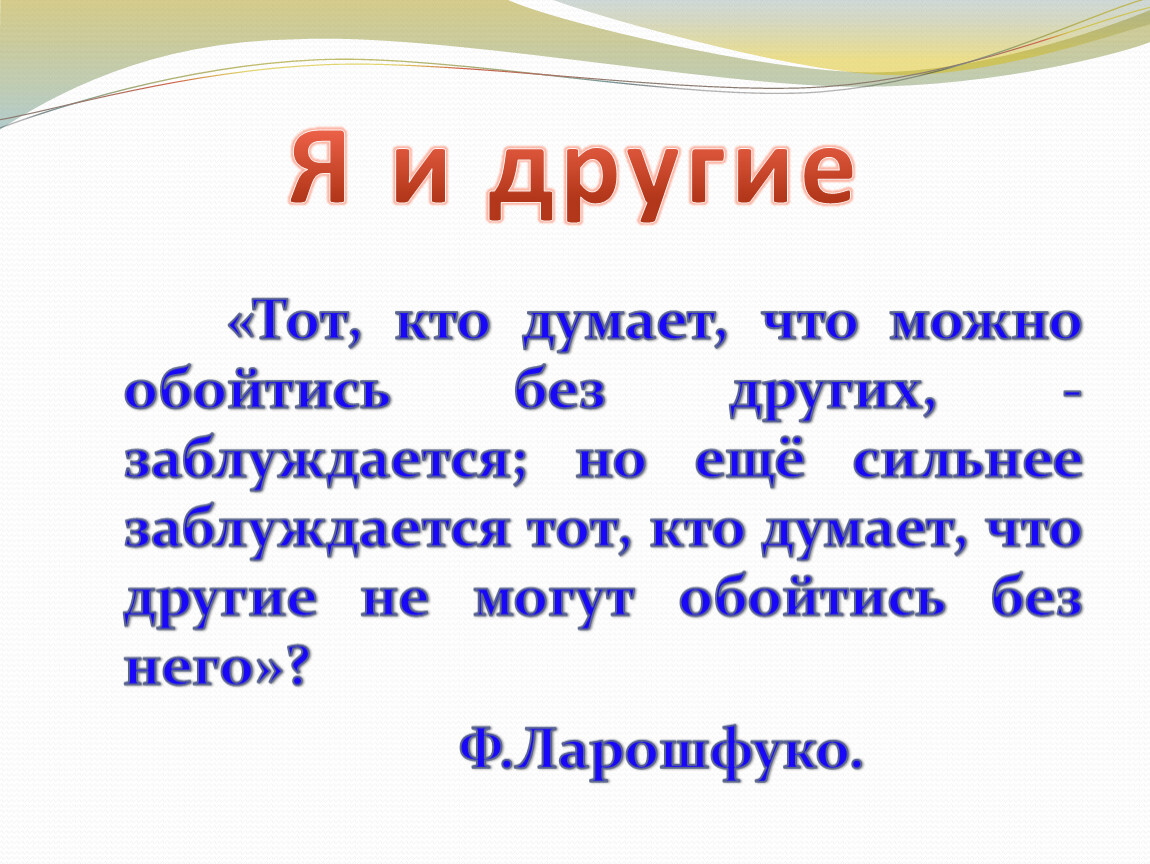 Я и другие

«Тот, кто думает, что можно обойтись без других, - заблуждается; но ещё сильнее заблуждается тот, кто думает, что другие не могут обойтись без него»?

Ф.Ларошфуко.